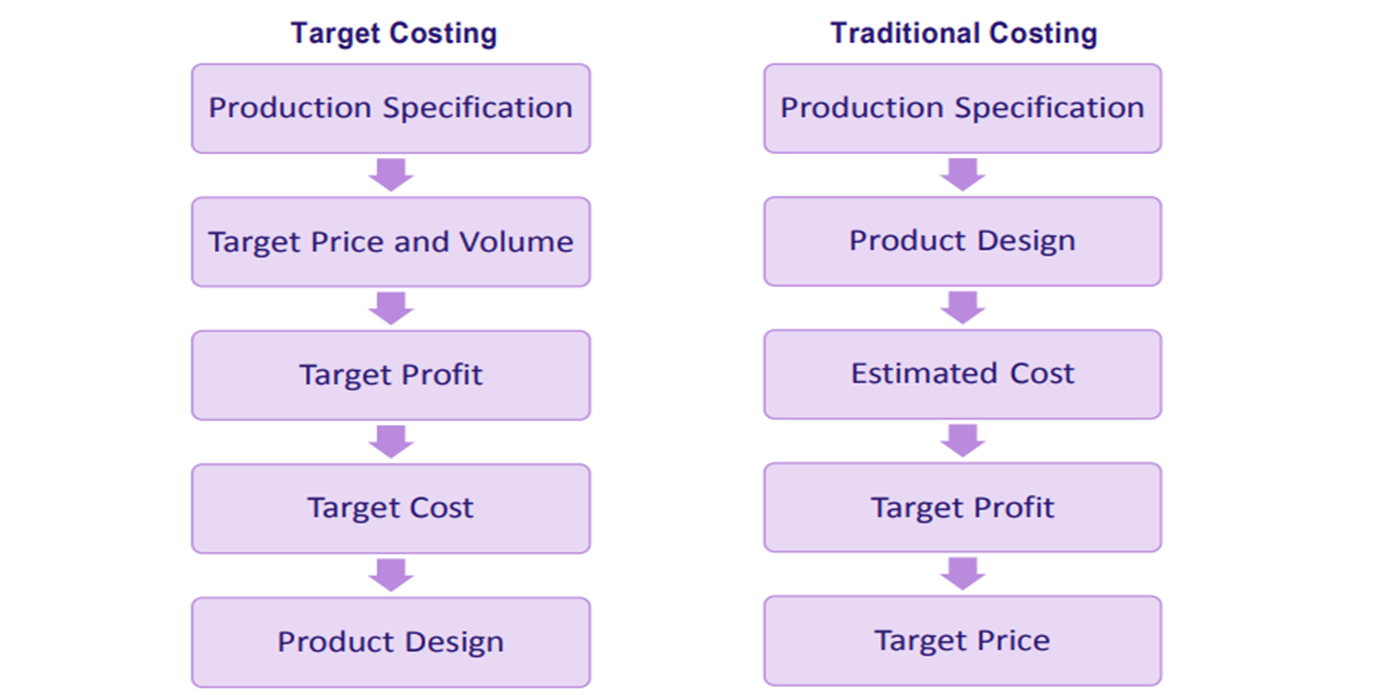 Target Costing

Production Specification

Target Price and Volume

Target Profit

Target Cost

Product Design

Traditional Costing

Production Specification

Product Design

Estimated Cost

Target Profit

Target Price